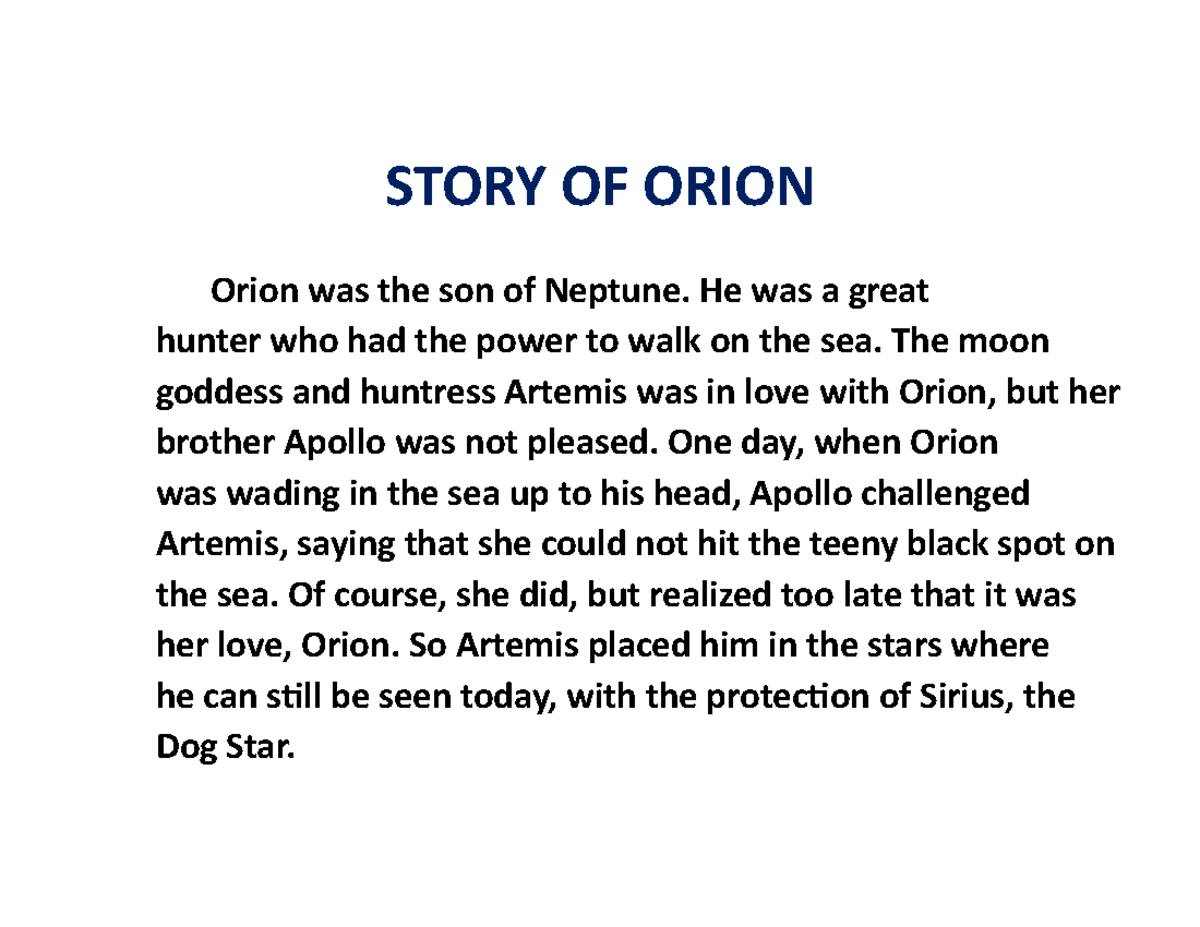 STORY OF ORION

Orion was the son of Neptune. He was a great hunter who had the power to walk on the sea. The moon goddess and huntress Artemis was in love with Orion, but her brother Apollo was not pleased. One day, when Orion was wading in the sea up to his head, Apollo challenged Artemis, saying that she could not hit the teeny black spot on the sea. Of course, she did, but realized too late that it was her love, Orion. So Artemis placed him in the stars where he can still be seen today, with the protection of Sirius, the Dog Star.